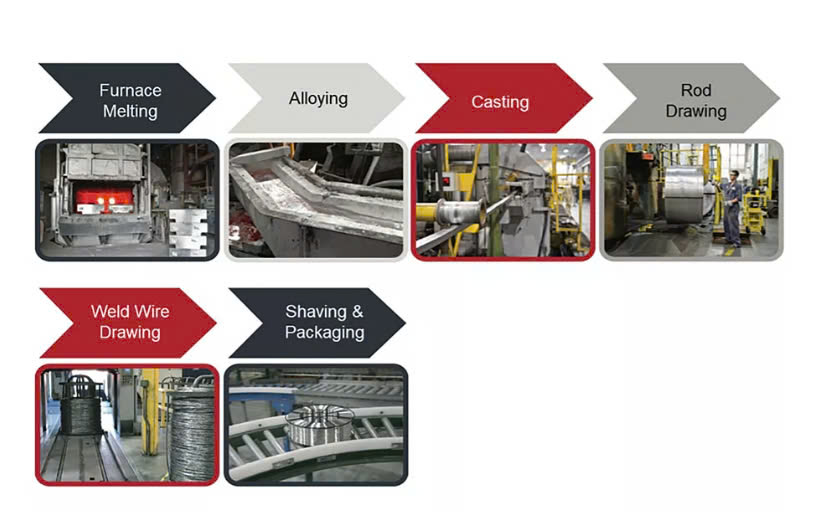 Furnace Melting

Alloying

Casting

Rod Drawing

Weld Wire Drawing

Shaving & Packaging